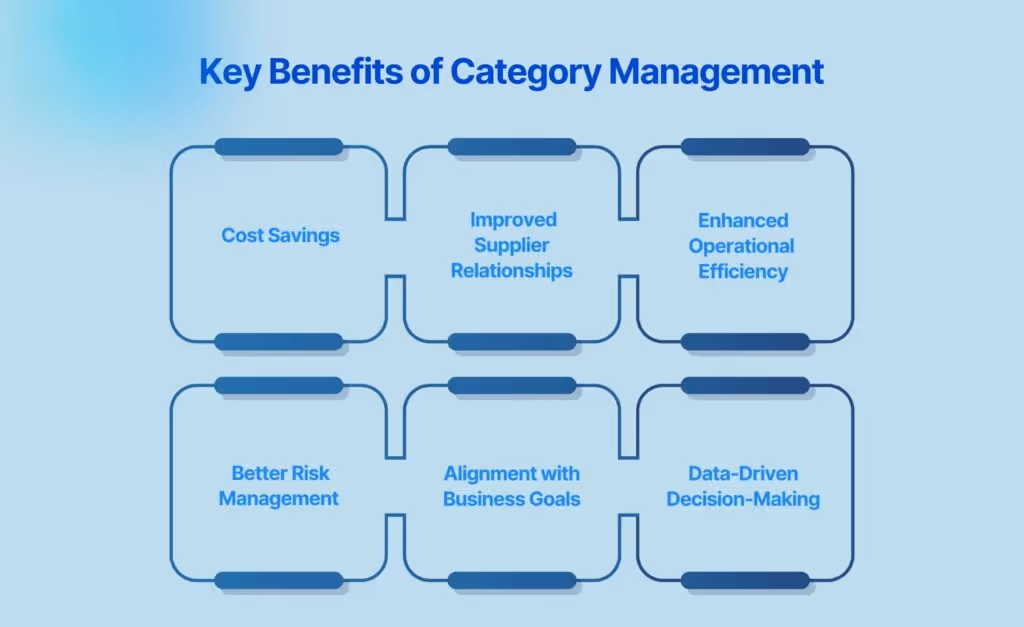 Key Benefits of Category Management

Cost Savings

Improved Supplier Relationships

Enhanced Operational Efficiency

Better Risk Management

Alignment with Business Goals

Data-Driven Decision-Making